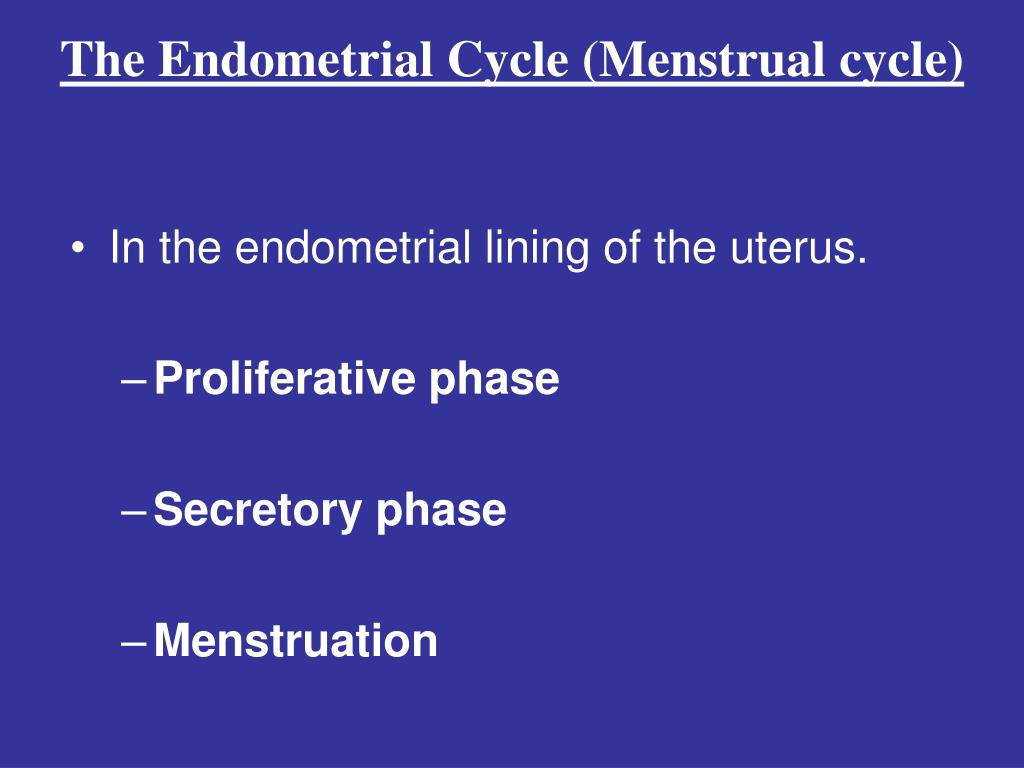 The Endometrial Cycle (Menstrual cycle)

• In the endometrial lining of the uterus.

– Proliferative phase

– Secretory phase

– Menstruation